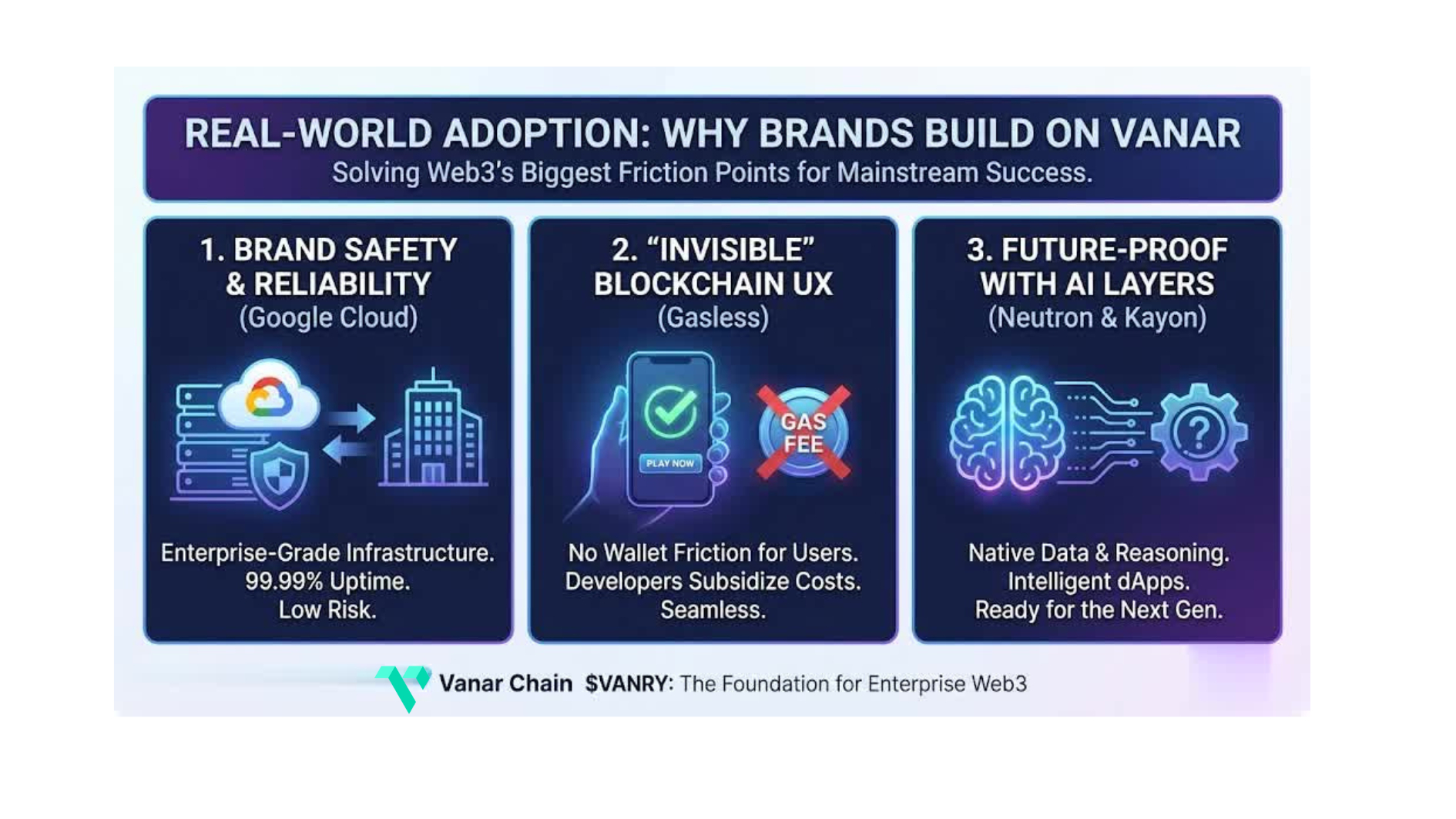 REAL-WORLD ADOPTION: WHY BRANDS BUILD ON VANAR
Solving Web3's Biggest Friction Points for Mainstream Success.

1. BRAND SAFETY & RELIABILITY
(Google Cloud)

Enterprise-Grade Infrastructure.
99.99% Uptime.
Low Risk.

2. "INVISIBLE" BLOCKCHAIN UX
(Gasless)

PLAY NOW

GAS FEE

No Wallet Friction for Users.
Developers Subsidize Costs.
Seamless.

3. FUTURE-PROOF WITH AI LAYERS
(Neutron & Kayon)

?

Native Data & Reasoning.
Intelligent dApps.
Ready for the Next Gen.

Vanar Chain $VANRY: The Foundation for Enterprise Web3